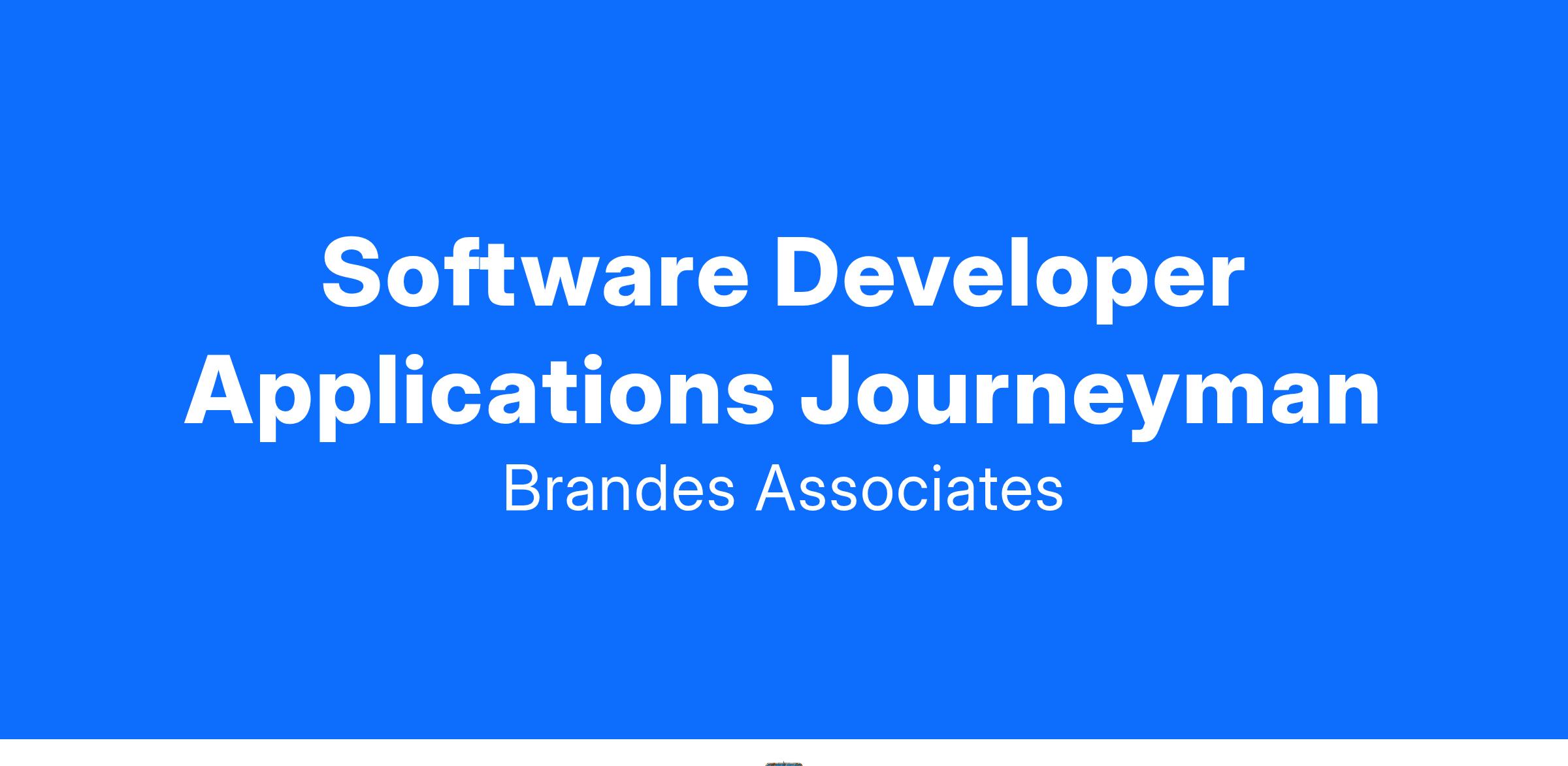 Software Developer Applications Journeyman

Brandes Associates